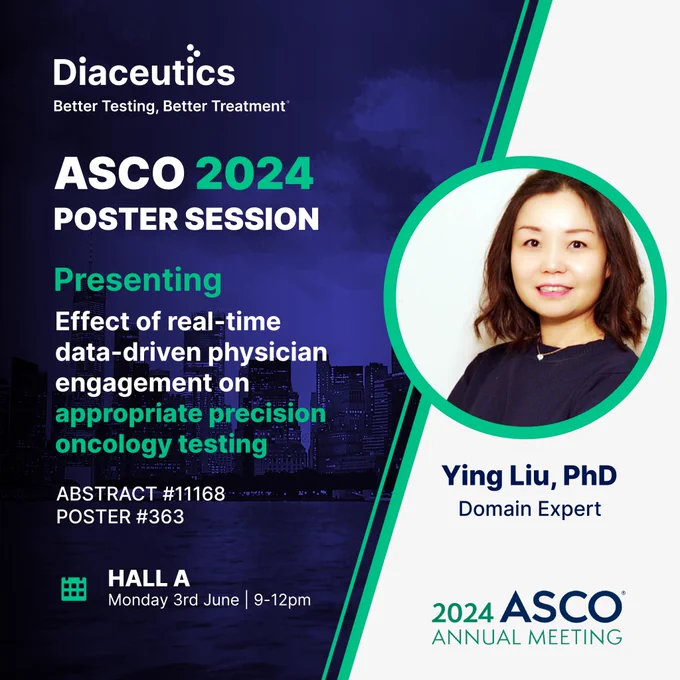 Diaceutics
Better Testing, Better Treatment®

ASCO 2024
POSTER SESSION

Presenting
Effect of real-time data-driven physician engagement on appropriate precision oncology testing

ABSTRACT #11168
POSTER #363

HALL A
Monday 3rd June | 9-12pm

Ying Liu, PhD
Domain Expert

2024 ASCO®
ANNUAL MEETING